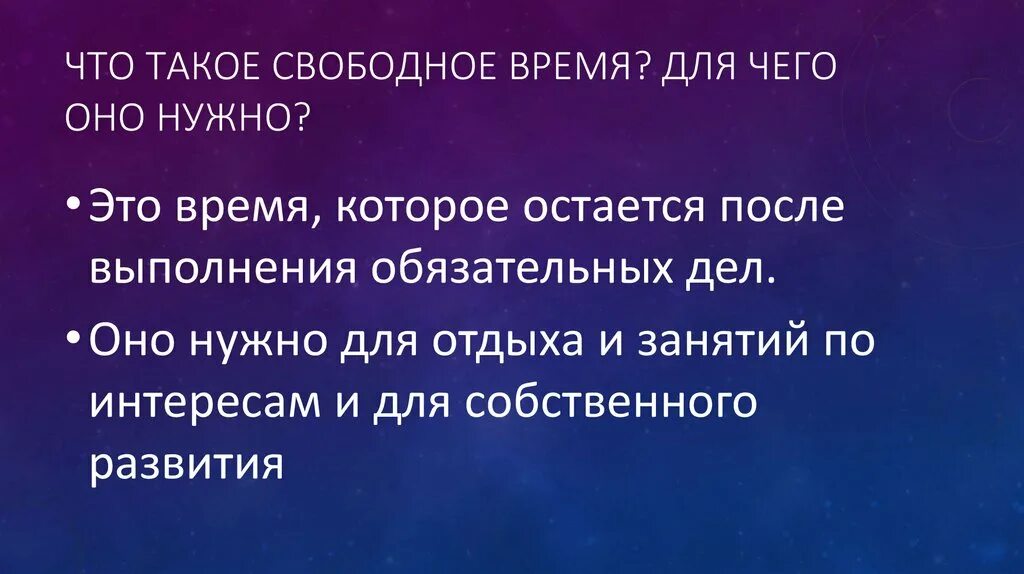 ЧТО ТАКОЕ СВОБОДНОЕ ВРЕМЯ? ДЛЯ ЧЕГО ОНО НУЖНО?

• Это время, которое остается после выполнения обязательных дел.

• Оно нужно для отдыха и занятий по интересам и для собственного развития